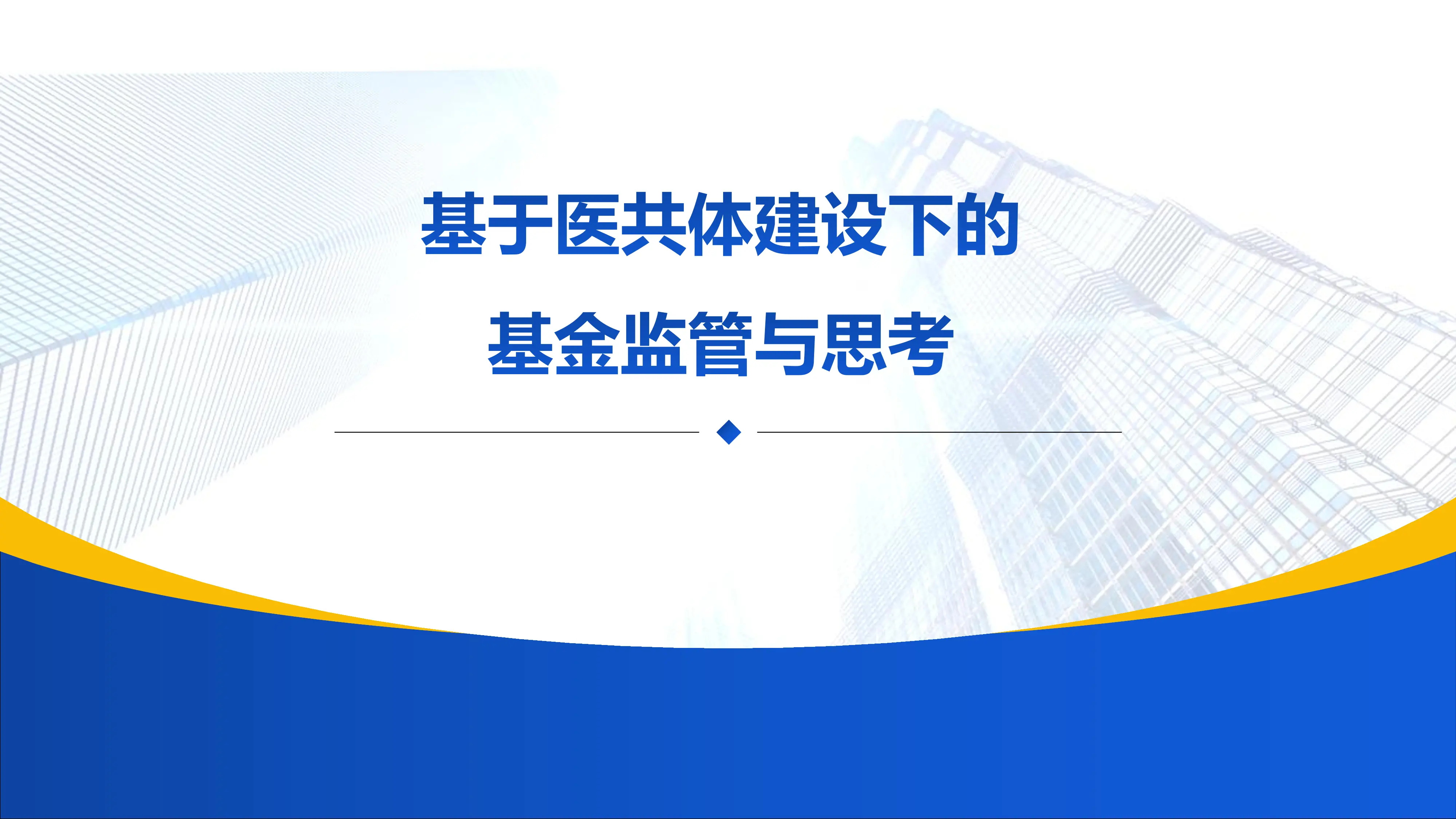 基于医共体建设下的
基金监管与思考